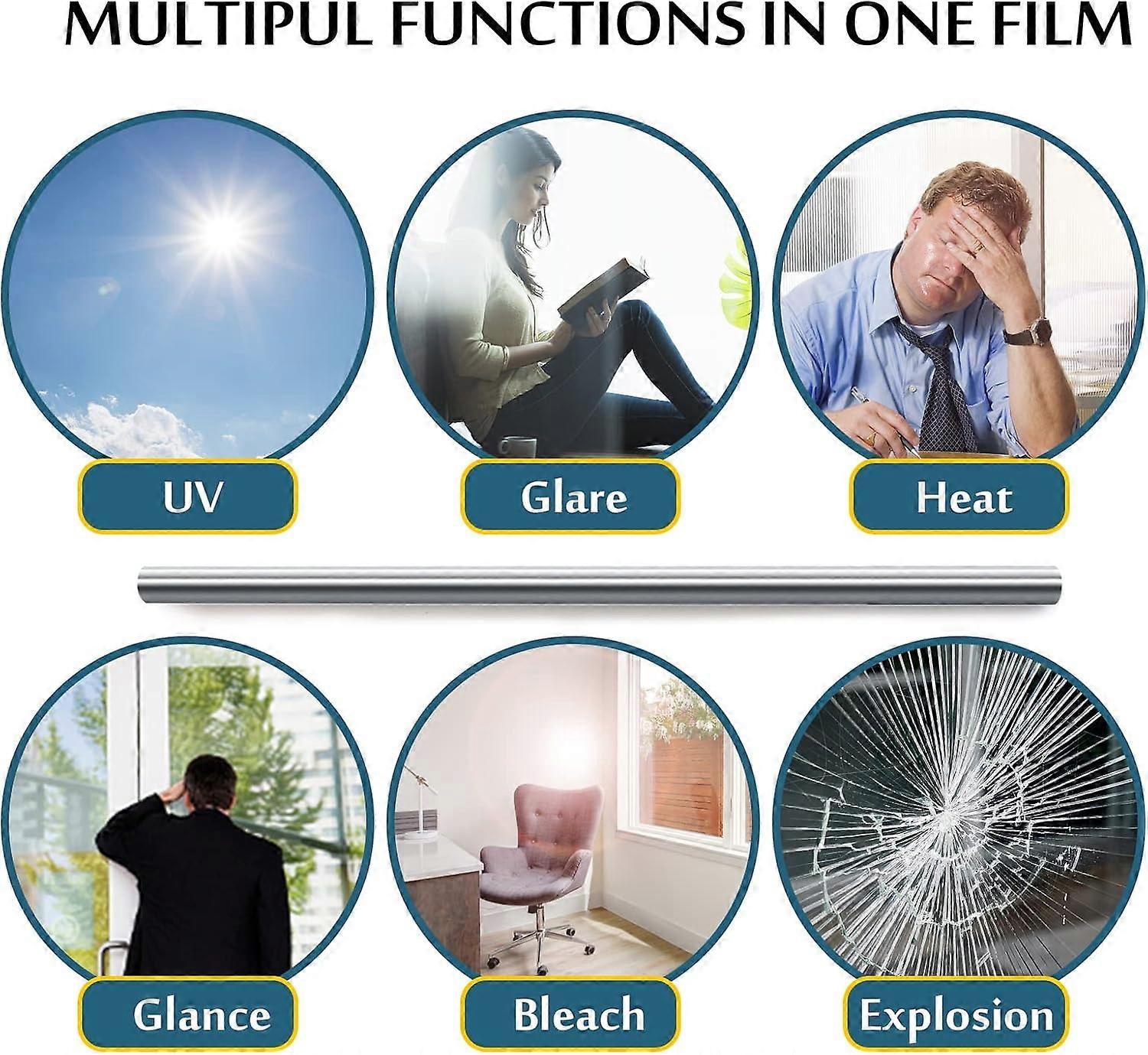 MULTIPUL FUNCTIONS IN ONE FILM

UV

Glare

Heat

Glance

Bleach

Explosion